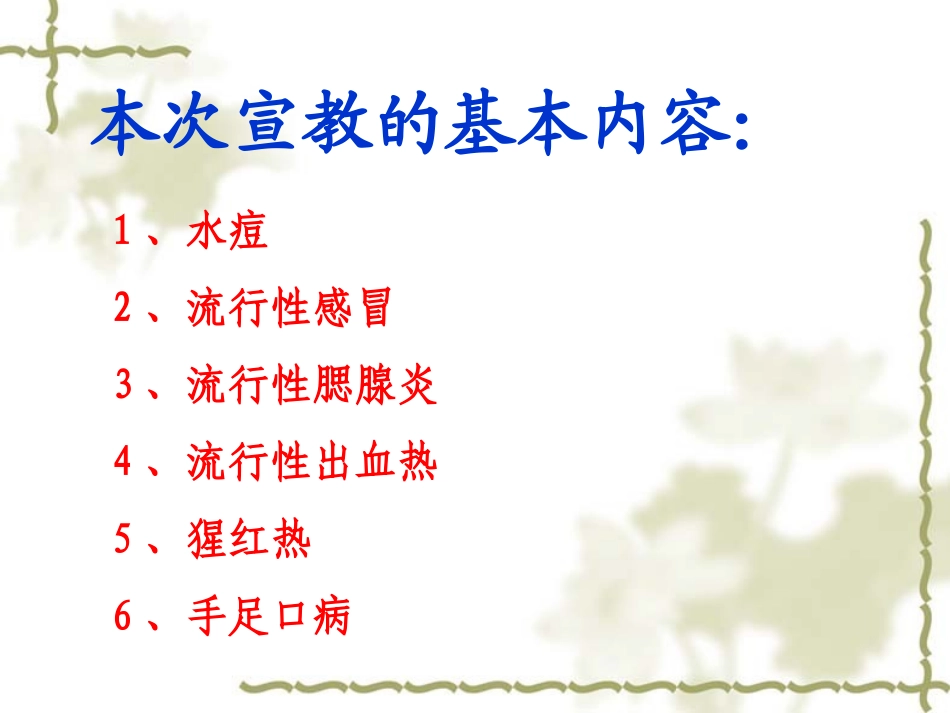 本次宣教的基本内容:

1、水痘

2、流行性感冒

3、流行性腮腺炎

4、流行性出血热

5、猩红热

6、手足口病